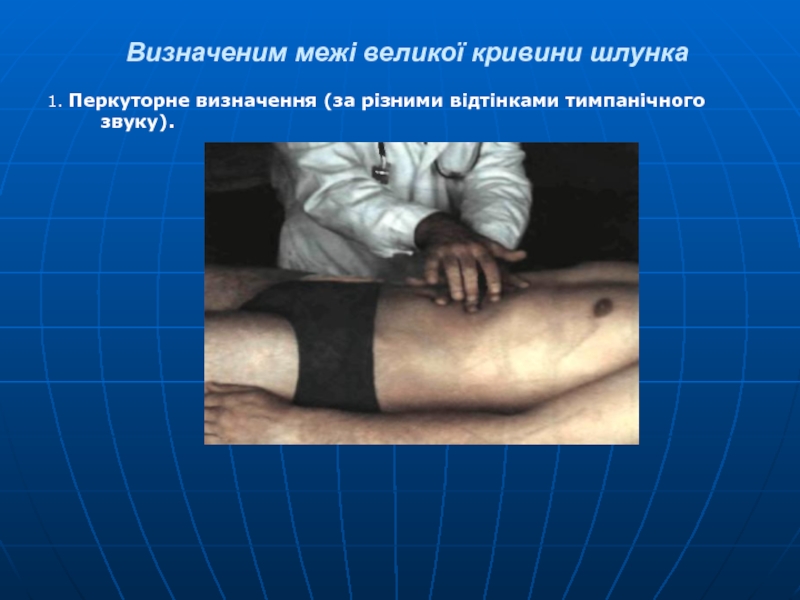 Визначеним межі великої кривини шлунка

1. Перкуторне визначення (за різними відтінками тимпанічного звуку).